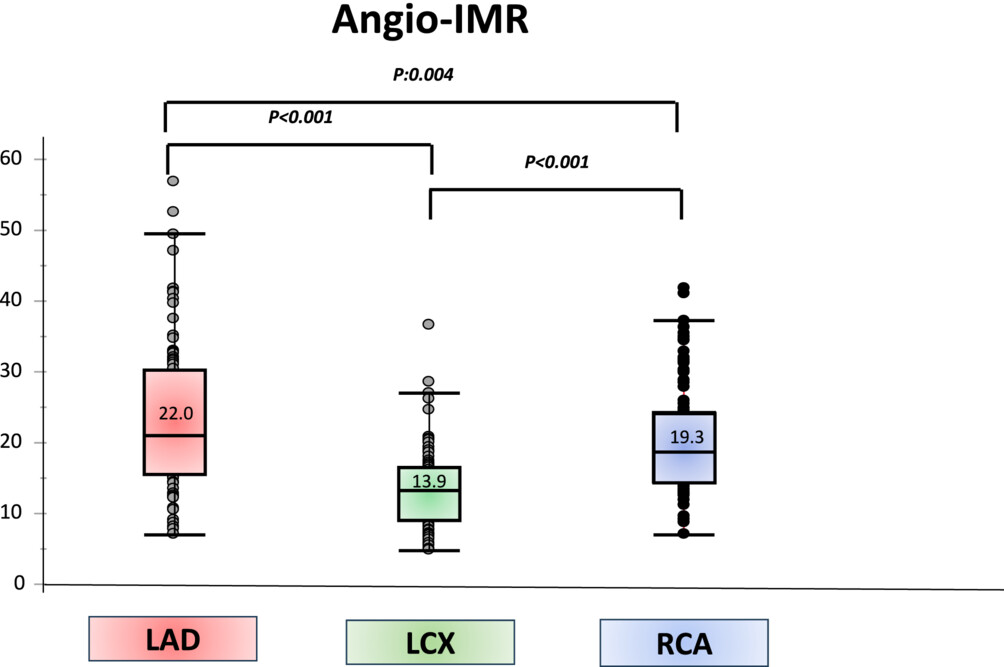 Angio-IMR

P:0.004

P<0.001

P<0.001

60
50
40
30
20
10
0

22.0

13.9

19.3

LAD

LCX

RCA